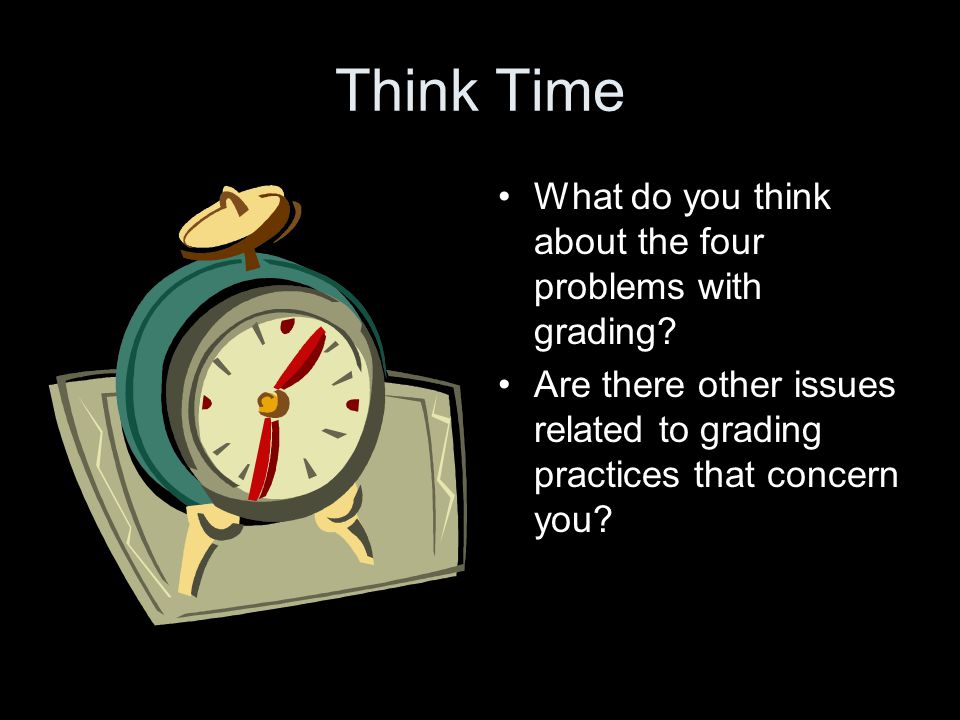 Think Time

• What do you think about the four problems with grading?
• Are there other issues related to grading practices that concern you?